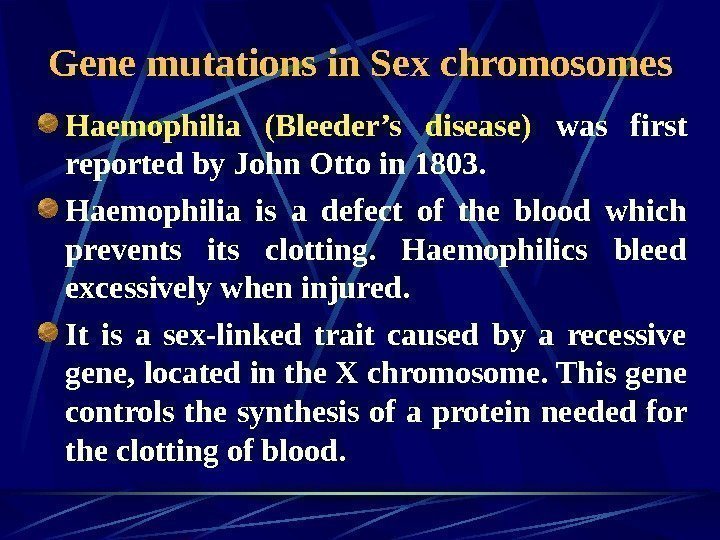 Gene mutations in Sex chromosomes

Haemophilia (Bleeder’s disease) was first reported by John Otto in 1803.

Haemophilia is a defect of the blood which prevents its clotting. Haemophilics bleed excessively when injured.

It is a sex-linked trait caused by a recessive gene, located in the X chromosome. This gene controls the synthesis of a protein needed for the clotting of blood.